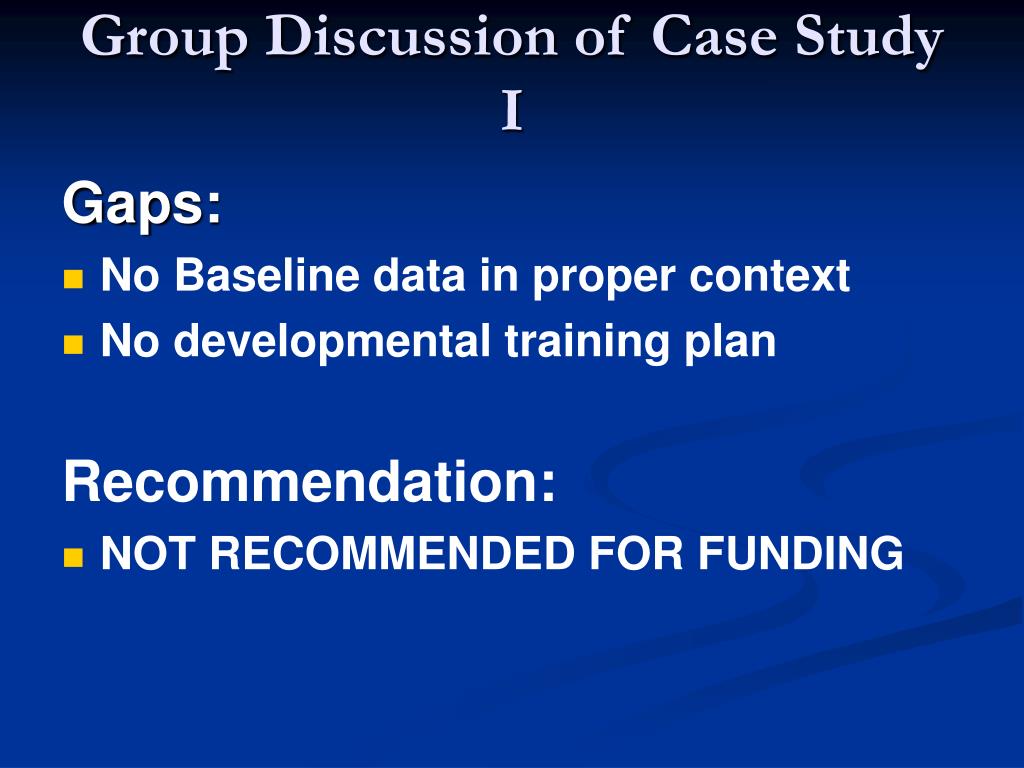 Group Discussion of Case Study I

Gaps:

- No Baseline data in proper context
- No developmental training plan

Recommendation:

- NOT RECOMMENDED FOR FUNDING